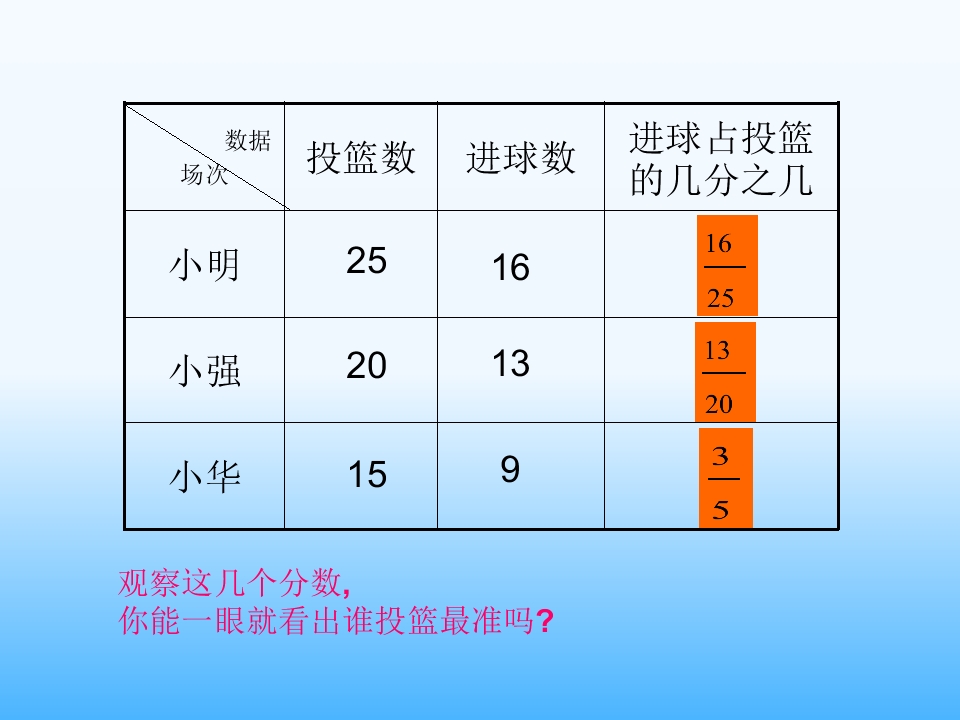 | 数据 场次 | 投篮数 | 进球数 | 进球占投篮的几分之几 |
|---|---|---|---|
| 小明 | 25 | 16 | $\frac{16}{25}$ |
| 小强 | 20 | 13 | $\frac{13}{20}$ |
| 小华 | 15 | 9 | $\frac{3}{5}$ |

观察这几个分数，
你能一眼就看出谁投篮最准吗?